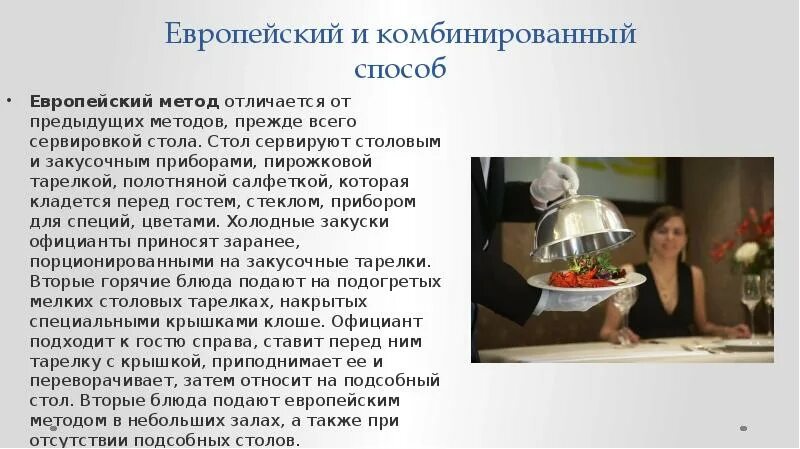 Европейский и комбинированный способ

• **Европейский метод** отличается от предыдущих методов, прежде всего сервировкой стола. Стол сервируют столовым и закусочным приборами, пирожковой тарелкой, полотняной салфеткой, которая кладется перед гостем, стеклом, прибором для специй, цветами. Холодные закуски официанты приносят заранее, порционированными на закусочные тарелки. Вторые горячие блюда подают на подогретых мелких столовых тарелках, накрытых специальными крышками клоше. Официант подходит к гостю справа, ставит перед ним тарелку с крышкой, приподнимает ее и переворачивает, затем относит на подсобный стол. Вторые блюда подают европейским методом в небольших залах, а также при отсутствии подсобных столов.